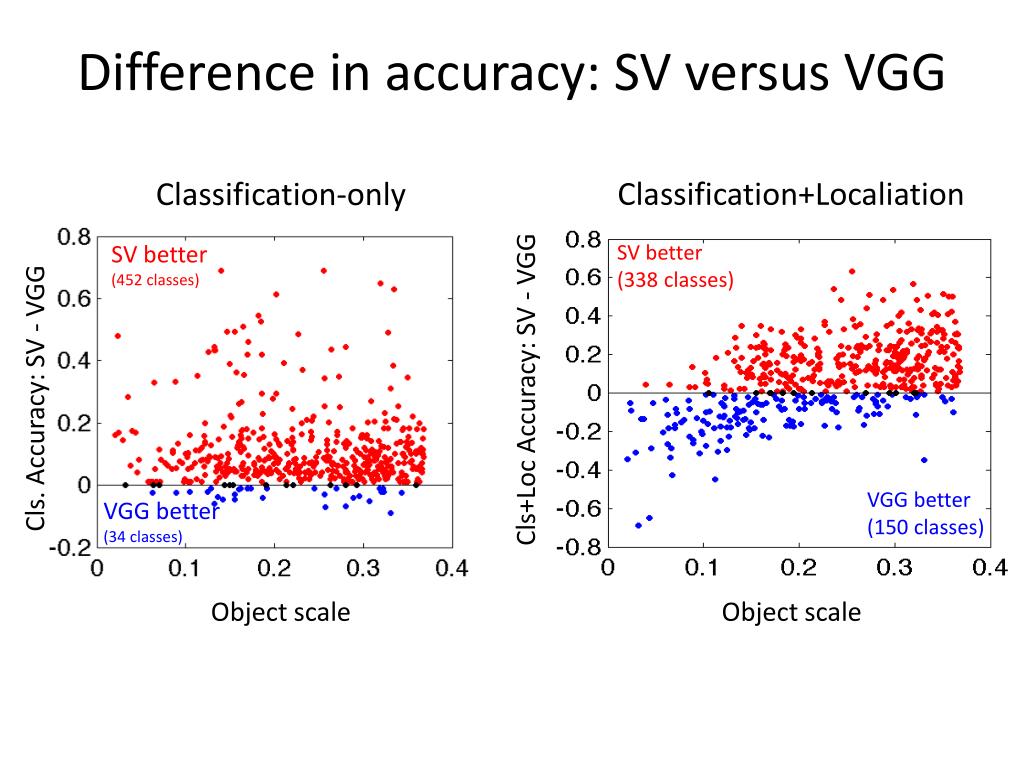 Difference in accuracy: SV versus VGG

Classification-only

Cls. Accuracy: SV - VGG

0.8
0.6
0.4
0.2
0
-0.2

SV better
(452 classes)

VGG better
(34 classes)

0 0.1 0.2 0.3 0.4

Object scale

Classification+Localiation

Cls+Loc Accuracy: SV - VGG

0.8
0.6
0.4
0.2
0
-0.2
-0.4
-0.6
-0.8

SV better
(338 classes)

VGG better
(150 classes)

0 0.1 0.2 0.3 0.4

Object scale